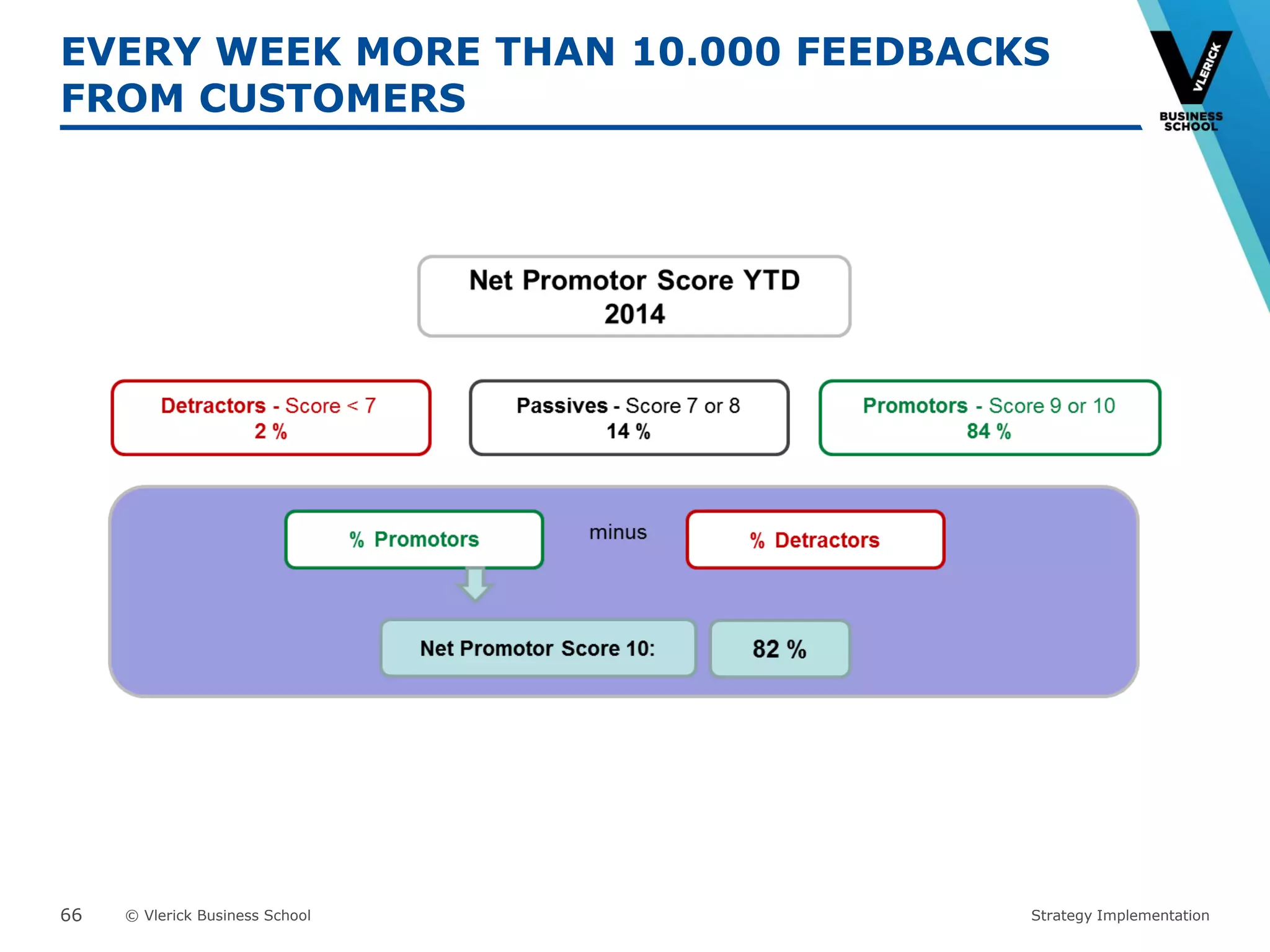 EVERY WEEK MORE THAN 10.000 FEEDBACKS FROM CUSTOMERS

VLERICK
BUSINESS SCHOOL

Net Promotor Score YTD 2014

Detractors - Score < 7
2 %

Passives - Score 7 or 8
14 %

Promotors - Score 9 or 10
84 %

% Promotors

minus

% Detractors

Net Promotor Score 10:

82 %

66 © Vlerick Business School

Strategy Implementation